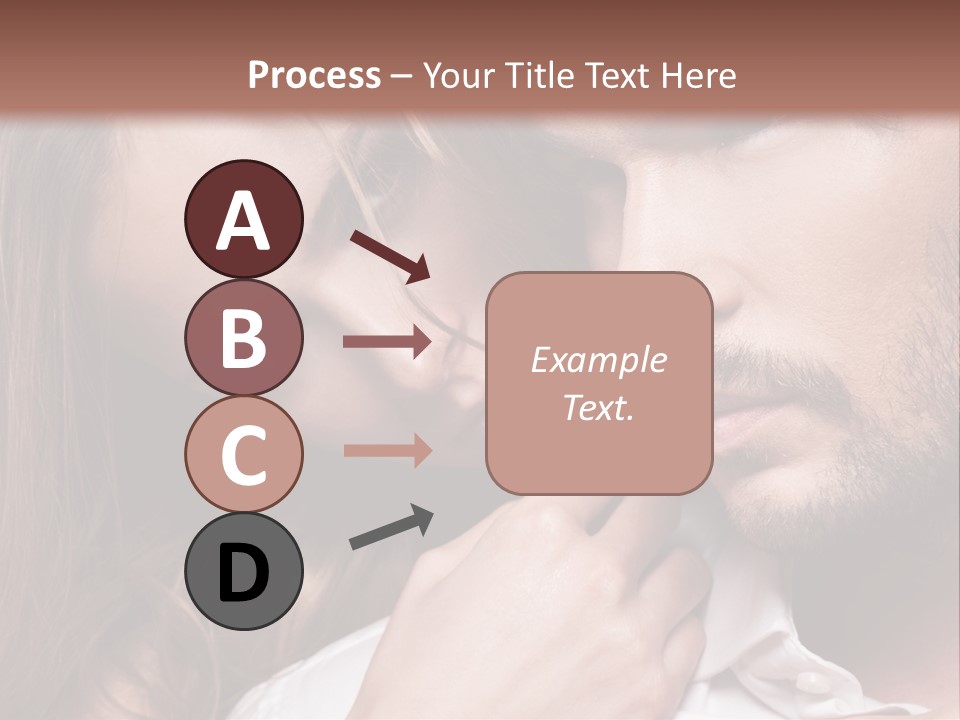 Process – Your Title Text Here

A

B

C

D

Example Text.